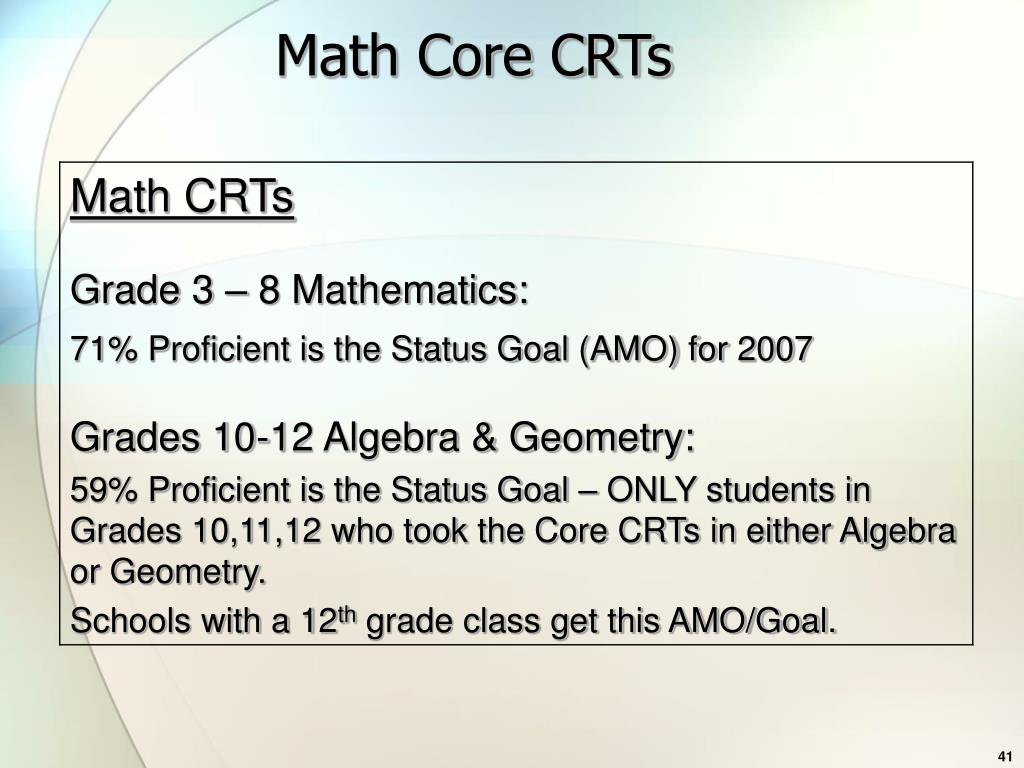 Math Core CRTs

Math CRTs

Grade 3 – 8 Mathematics:

71% Proficient is the Status Goal (AMO) for 2007

Grades 10-12 Algebra & Geometry:

59% Proficient is the Status Goal – ONLY students in Grades 10,11,12 who took the Core CRTs in either Algebra or Geometry.

Schools with a 12$^{th}$ grade class get this AMO/Goal.

41